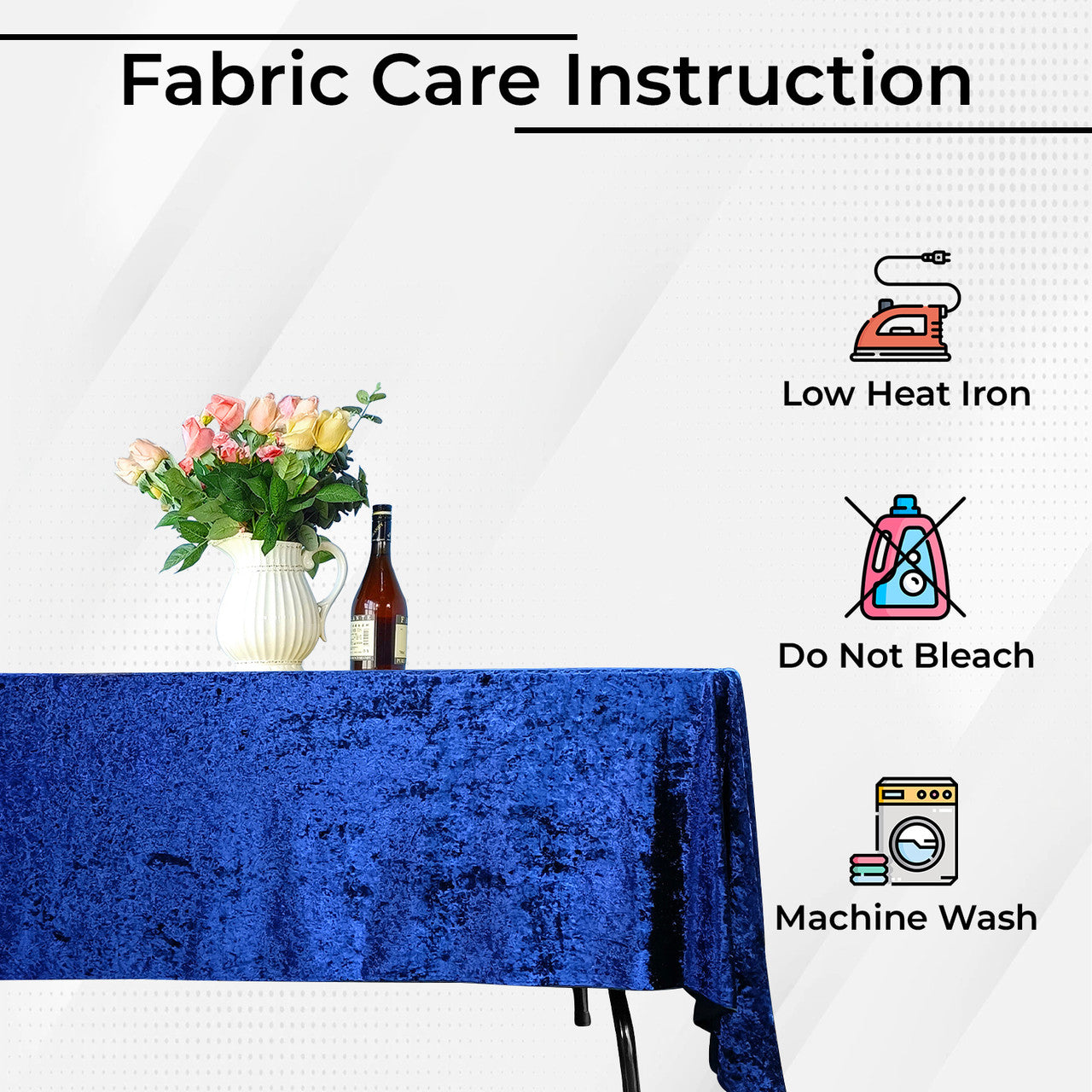 Fabric Care Instruction

Low Heat Iron

Do Not Bleach

Machine Wash